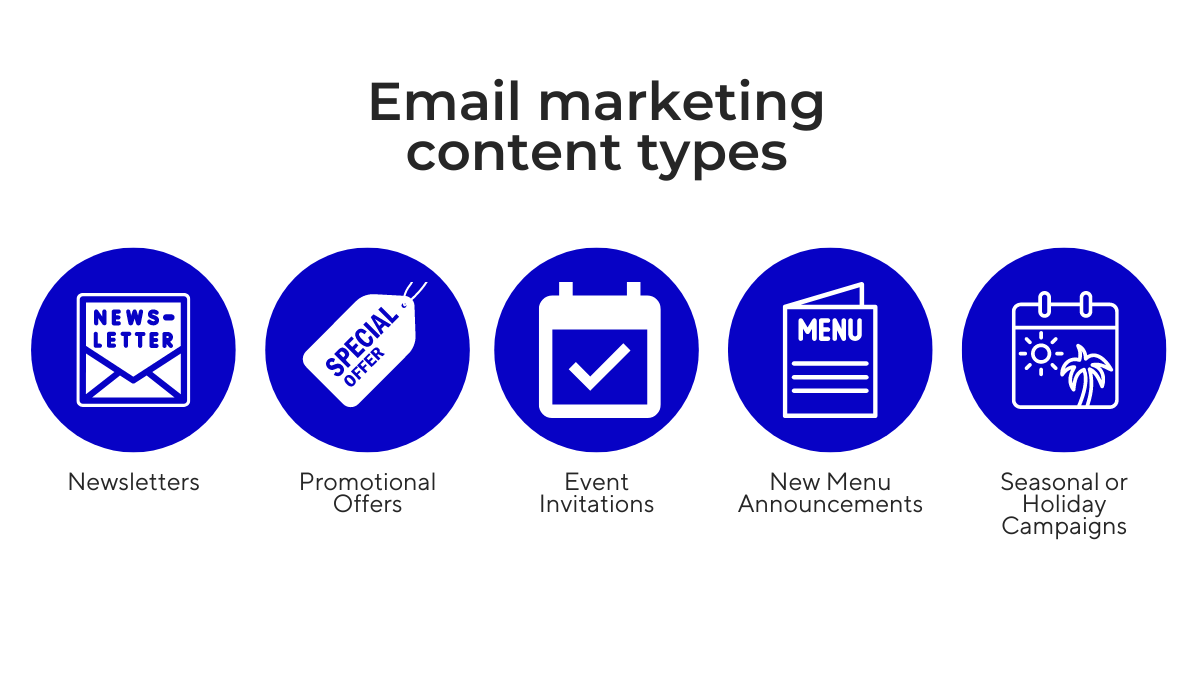 Email marketing content types

NEWS-LETTER

Newsletters

SPECIAL OFFER

Promotional Offers

Event Invitations

MENU

New Menu Announcements

Seasonal or Holiday Campaigns